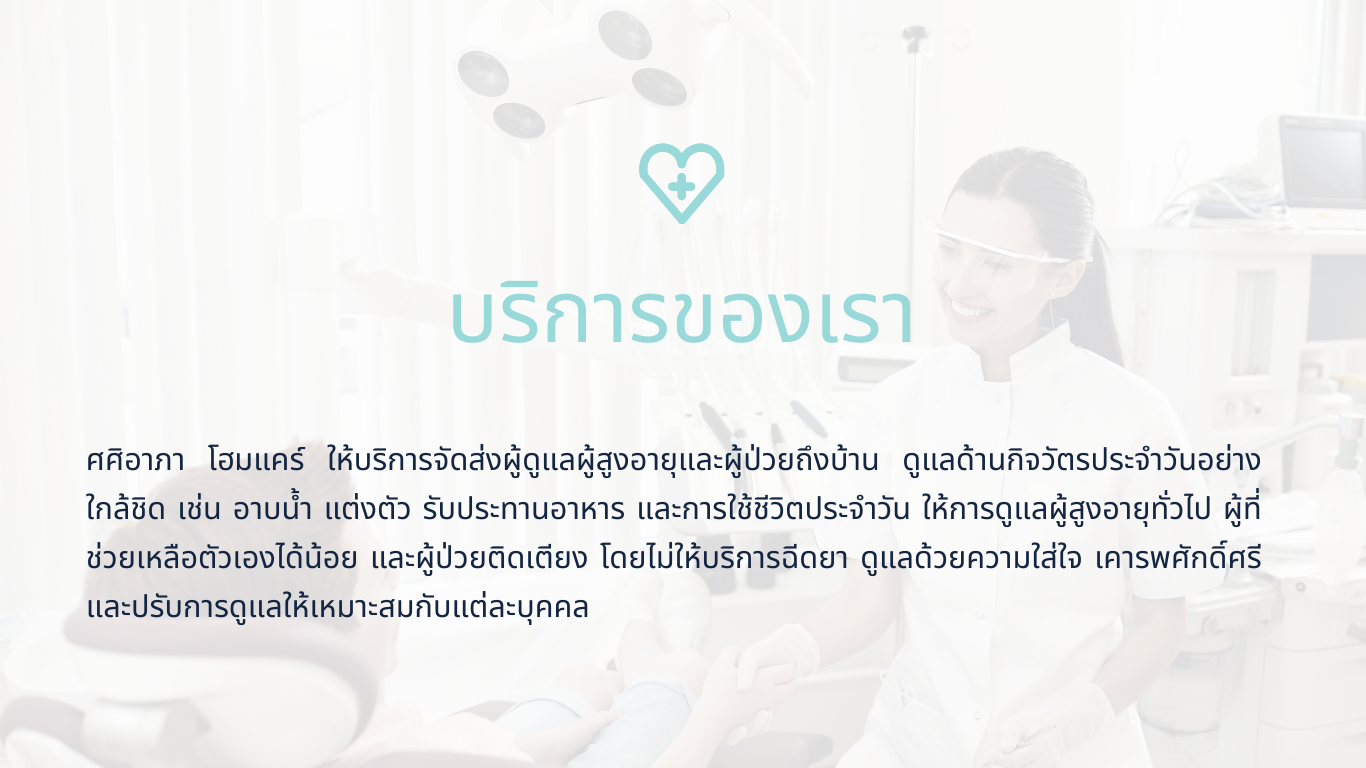 บริการของเรา

ศศิอาภา โฮมแคร์ ให้บริการจัดส่งผู้ดูแลผู้สูงอายุและผู้ป่วยถึงบ้าน ดูแลด้านกิจวัตรประจำวันอย่างใกล้ชิด เช่น อาบน้ำ แต่งตัว รับประทานอาหาร และการใช้ชีวิตประจำวัน ให้การดูแลผู้สูงอายุทั่วไป ผู้ที่ช่วยเหลือตัวเองได้น้อย และผู้ป่วยติดเตียง โดยไม่ให้บริการฉีดยา ดูแลด้วยความใส่ใจ เคารพศักดิ์ศรี และปรับการดูแลให้เหมาะสมกับแต่ละบุคคล